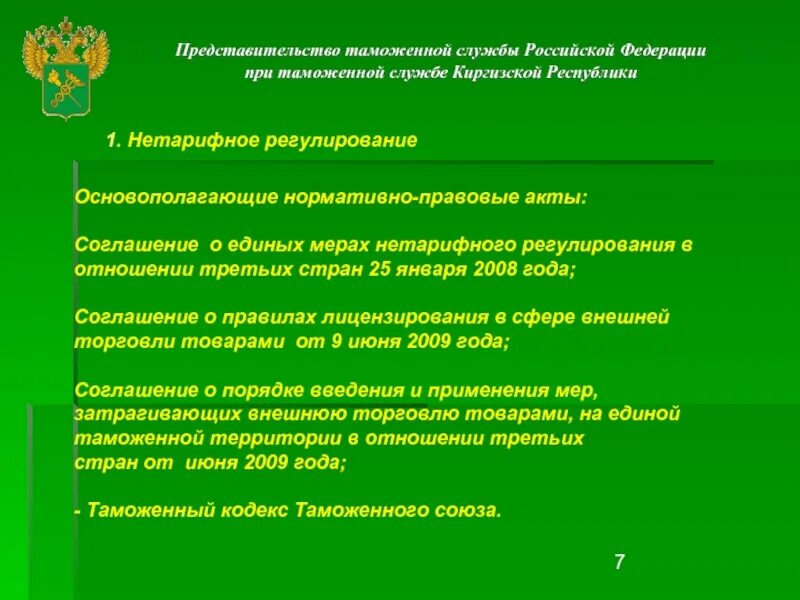 Представительство таможенной службы Российской Федерации при таможенной службе Киргизской Республики

1. Нетарифное регулирование

Основополагающие нормативно-правовые акты:

Соглашение о единых мерах нетарифного регулирования в отношении третьих стран 25 января 2008 года;

Соглашение о правилах лицензирования в сфере внешней торговли товарами от 9 июня 2009 года;

Соглашение о порядке введения и применения мер, затрагивающих внешнюю торговлю товарами, на единой таможенной территории в отношении третьих стран от июня 2009 года;

- Таможенный кодекс Таможенного союза.

7